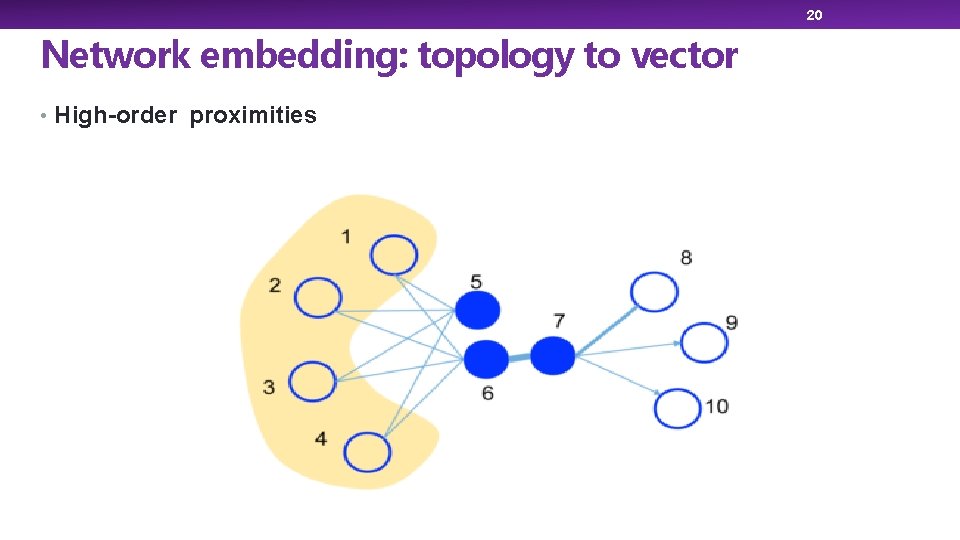 20

Network embedding: topology to vector

• High-order proximities

1
2
3
4
5
6
7
8
9
10